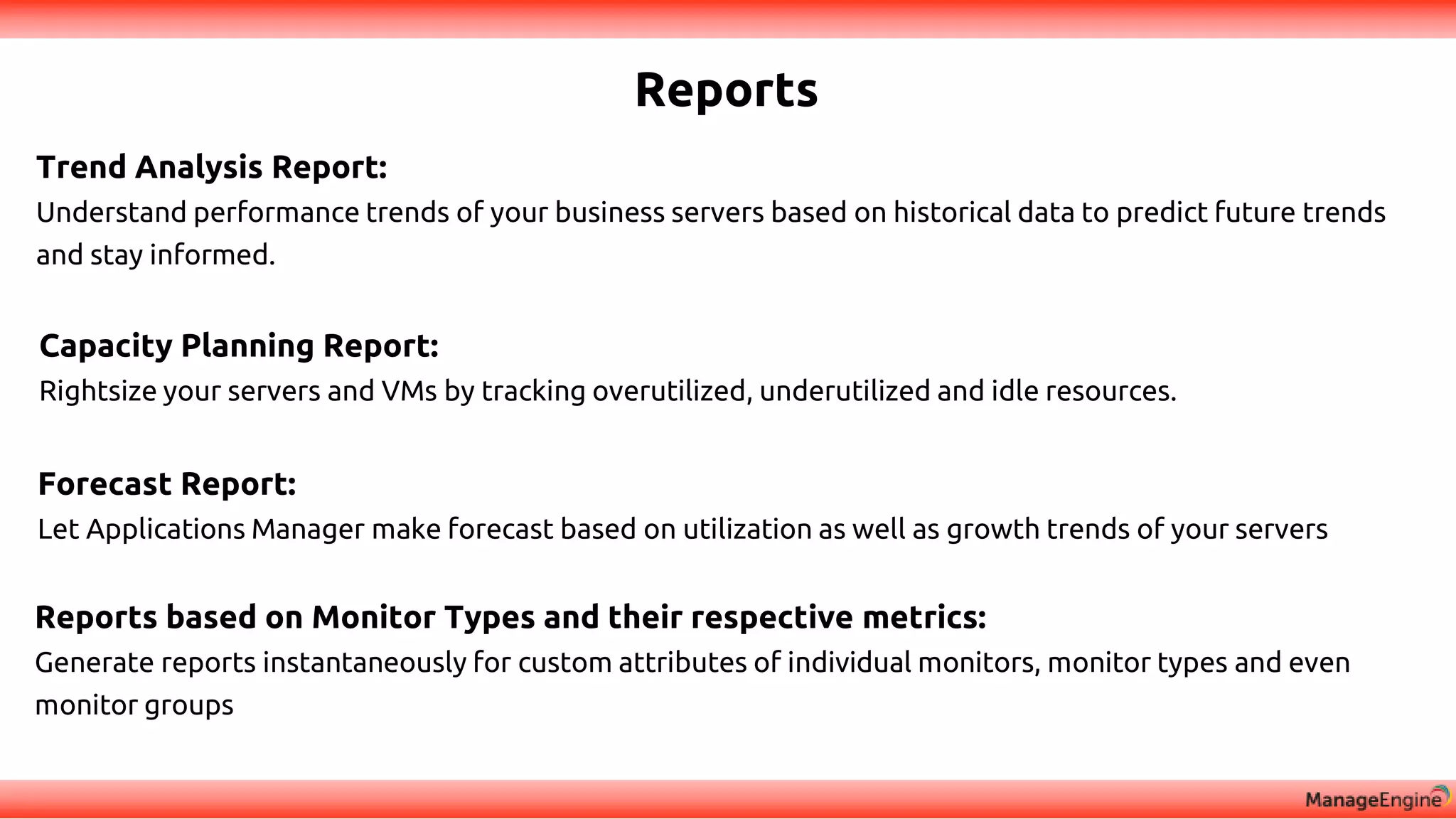 Reports

Trend Analysis Report:
Understand performance trends of your business servers based on historical data to predict future trends and stay informed.

Capacity Planning Report:
Rightsize your servers and VMs by tracking overutilized, underutilized and idle resources.

Forecast Report:
Let Applications Manager make forecast based on utilization as well as growth trends of your servers

Reports based on Monitor Types and their respective metrics:
Generate reports instantaneously for custom attributes of individual monitors, monitor types and even monitor groups

ManageEngine